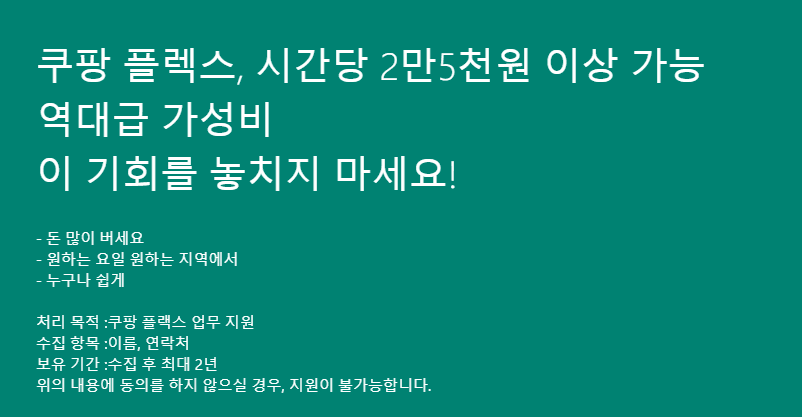 쿠팡 플렉스, 시간당 2만5천원 이상 가능
역대급 가성비
이 기회를 놓치지 마세요!

- 돈 많이 버세요
- 원하는 요일 원하는 지역에서
- 누구나 쉽게

처리 목적 :쿠팡 플랙스 업무 지원
수집 항목 :이름, 연락처
보유 기간 :수집 후 최대 2년
위의 내용에 동의를 하지 않으실 경우, 지원이 불가능합니다.